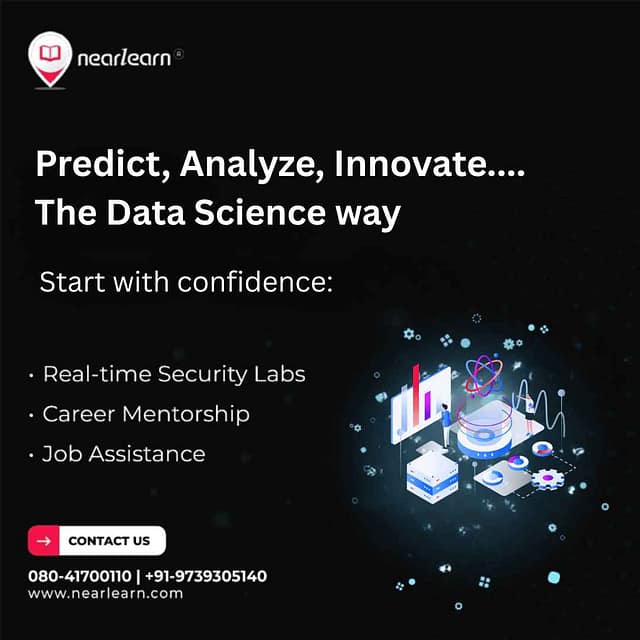 nearlearn ®

Predict, Analyze, Innovate....
The Data Science way

Start with confidence:

• Real-time Security Labs
• Career Mentorship
• Job Assistance

→ CONTACT US

080-41700110 | +91-9739305140
www.nearlearn.com